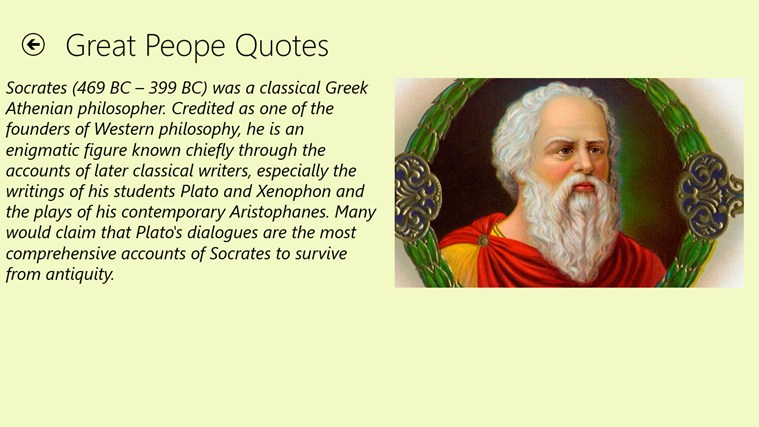 Great Peope Quotes

Socrates (469 BC – 399 BC) was a classical Greek Athenian philosopher. Credited as one of the founders of Western philosophy, he is an enigmatic figure known chiefly through the accounts of later classical writers, especially the writings of his students Plato and Xenophon and the plays of his contemporary Aristophanes. Many would claim that Plato's dialogues are the most comprehensive accounts of Socrates to survive from antiquity.